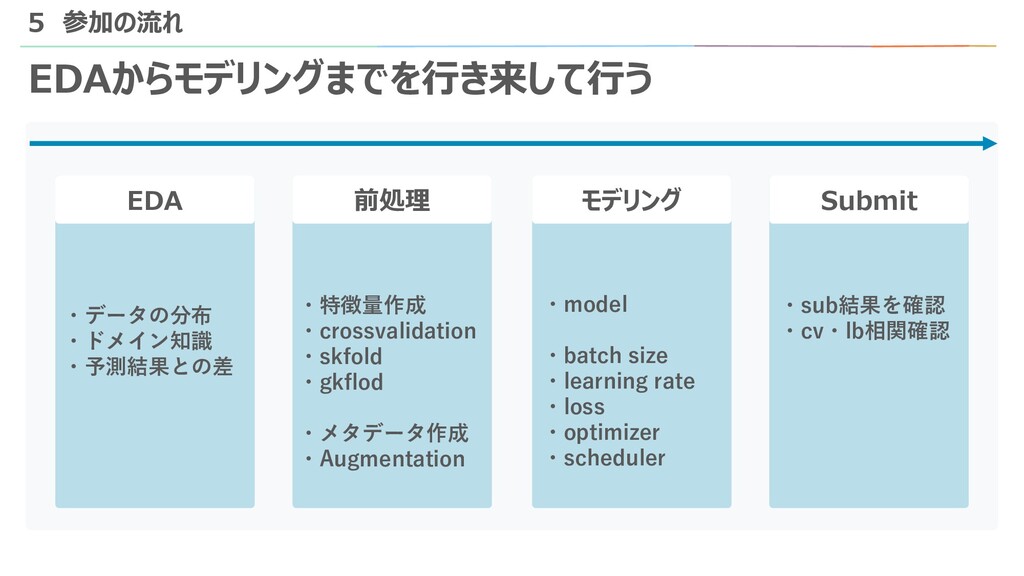 5 参加の流れ

EDAからモデリングまでを行き来して行う

EDA

・データの分布
・ドメイン知識
・予測結果との差

前処理

・特徴量作成
・crossvalidation
・skfold
・gkflod

・メタデータ作成
・Augmentation

モデリング

・model

・batch size
・learning rate
・loss
・optimizer
・scheduler

Submit

・sub結果を確認
・cv・lb相関確認